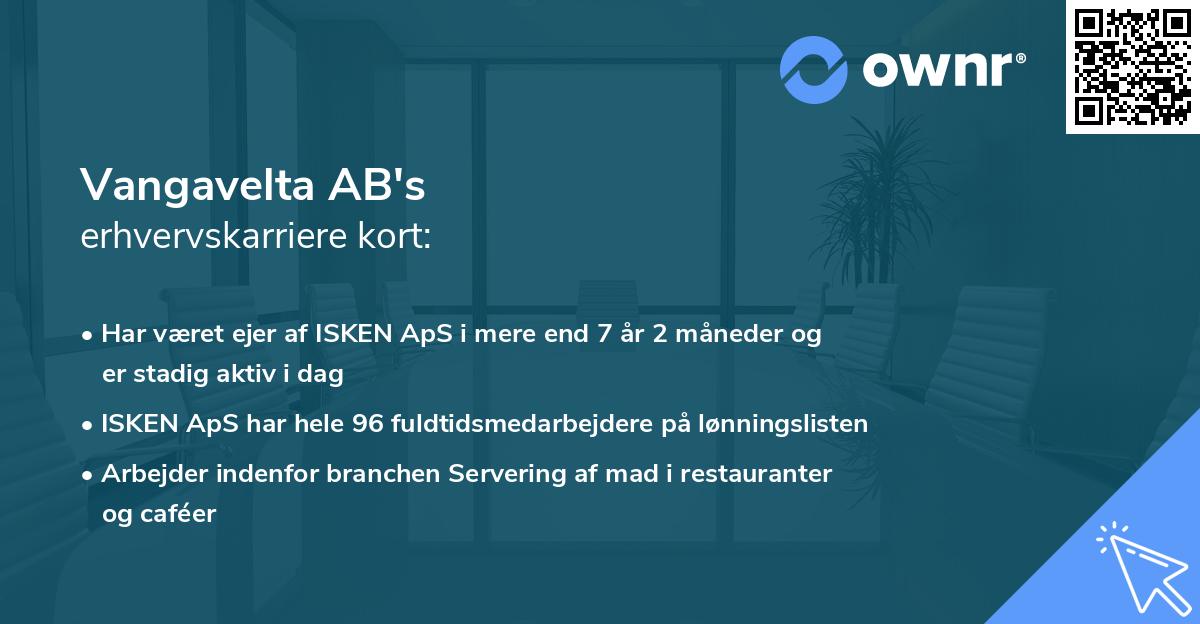 ownr®

Vangavelta AB's
erhvervskarriere kort:

• Har været ejer af ISKEN ApS i mere end 7 år 2 måneder og er stadig aktiv i dag

• ISKEN ApS har hele 96 fuldtidsmedarbejdere på lønningslisten

• Arbejder indenfor branchen Servering af mad i restauranter og caféer